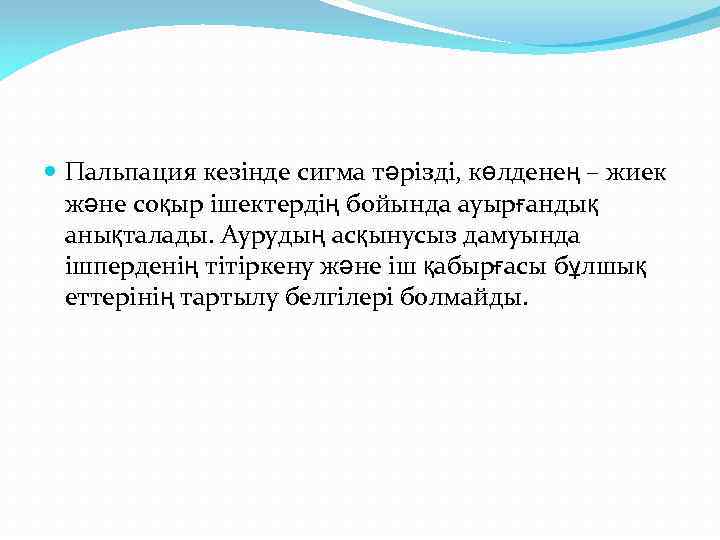 Пальпация кезінде сигма тәрізді, көлденең – жиек және соқыр ішектердің бойында ауырғандық анықталады. Аурудың асқынусыз дамуында ішперденің тітіркену және іш қабырғасы бұлшық еттерінің тартылу белгілері болмайды.